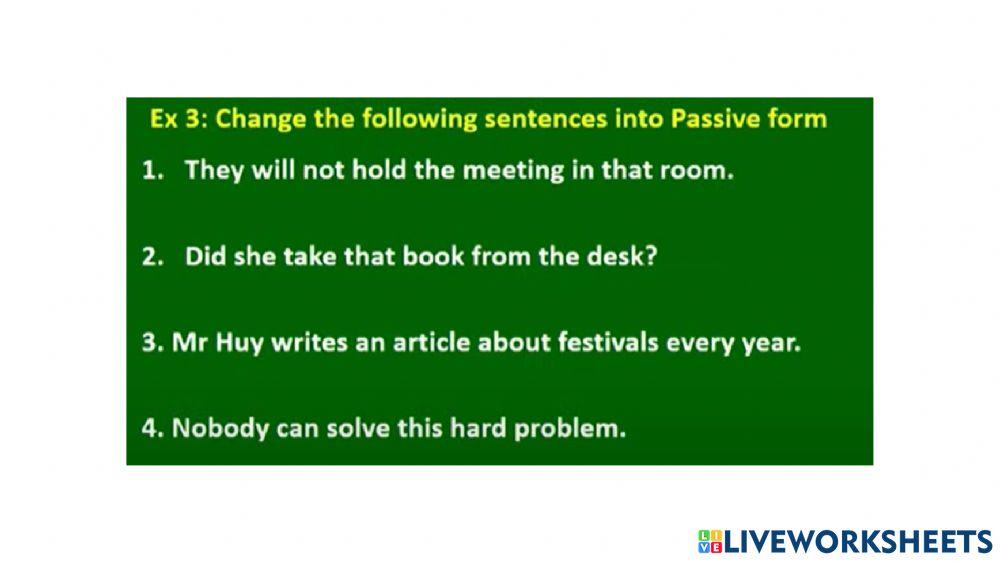 Ex 3: Change the following sentences into Passive form

1. They will not hold the meeting in that room.

2. Did she take that book from the desk?

3. Mr Huy writes an article about festivals every year.

4. Nobody can solve this hard problem.

LIVEWORKSHEETS